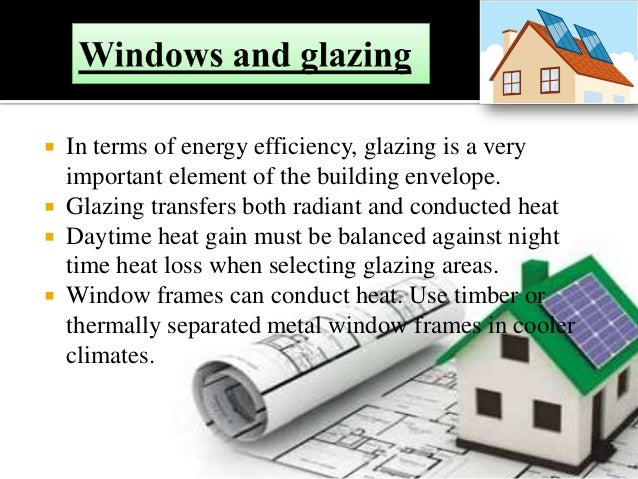 Windows and glazing

- In terms of energy efficiency, glazing is a very important element of the building envelope.
- Glazing transfers both radiant and conducted heat
- Daytime heat gain must be balanced against night time heat loss when selecting glazing areas.
- Window frames can conduct heat. Use timber or thermally separated metal window frames in cooler climates.